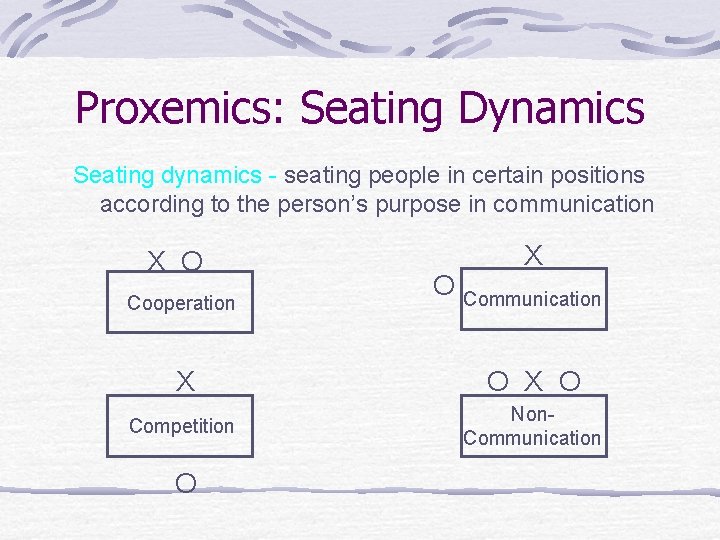 Proxemics: Seating Dynamics

Seating dynamics - seating people in certain positions according to the person's purpose in communication

X O

Cooperation

X

O Communication

X

Competition

O

O X O

Non-Communication